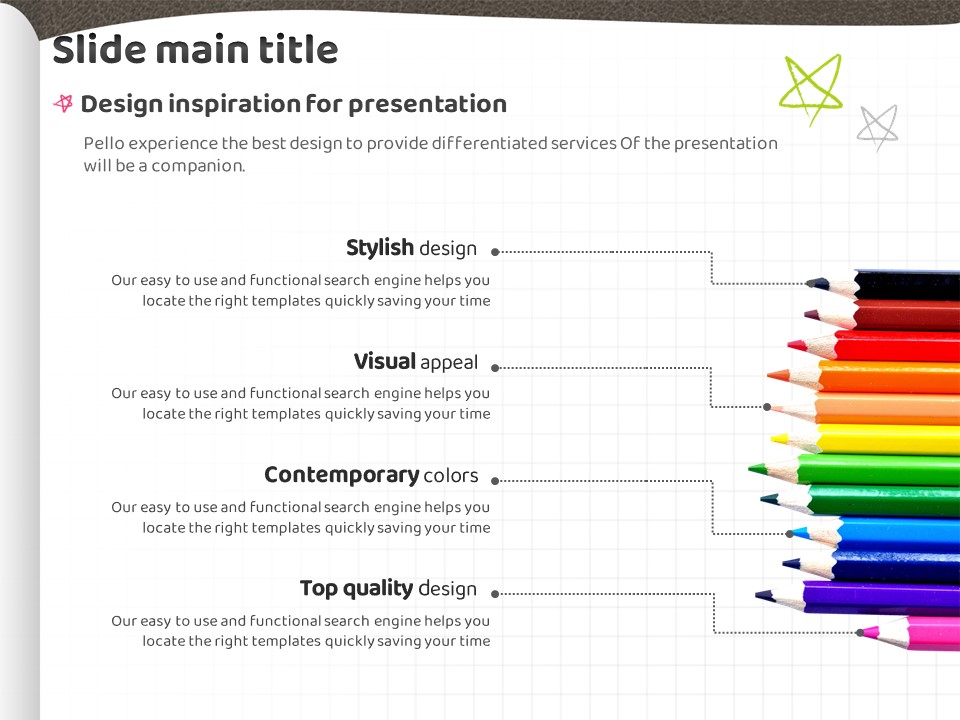 Slide main title

Design inspiration for presentation

Pello experience the best design to provide differentiated services Of the presentation will be a companion.

Stylish design

Our easy to use and functional search engine helps you locate the right templates quickly saving your time

Visual appeal

Our easy to use and functional search engine helps you locate the right templates quickly saving your time

Contemporary colors

Our easy to use and functional search engine helps you locate the right templates quickly saving your time

Top quality design

Our easy to use and functional search engine helps you locate the right templates quickly saving your time